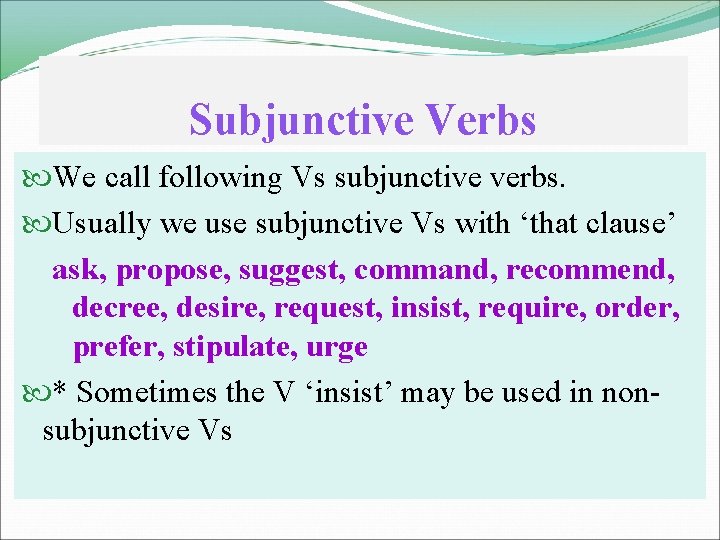 Subjunctive Verbs

We call following Vs subjunctive verbs.

Usually we use subjunctive Vs with ‘that clause’

ask, propose, suggest, command, recommend, decree, desire, request, insist, require, order, prefer, stipulate, urge

* Sometimes the V ‘insist’ may be used in non-subjunctive Vs